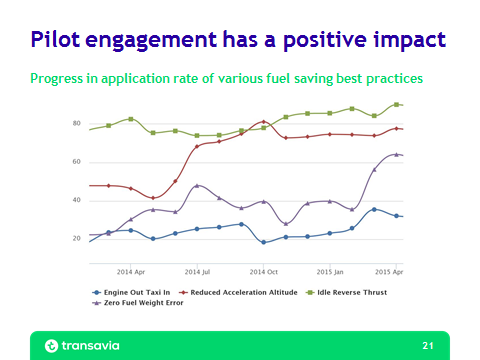 Pilot engagement has a positive impact

Progress in application rate of various fuel saving best practices

80
60
40
20

2014 Apr
2014 Jul
2014 Oct
2015 Jan
2015 Apr

Engine Out Taxi In
Reduced Acceleration Altitude
Idle Reverse Thrust
Zero Fuel Weight Error

transavia
21